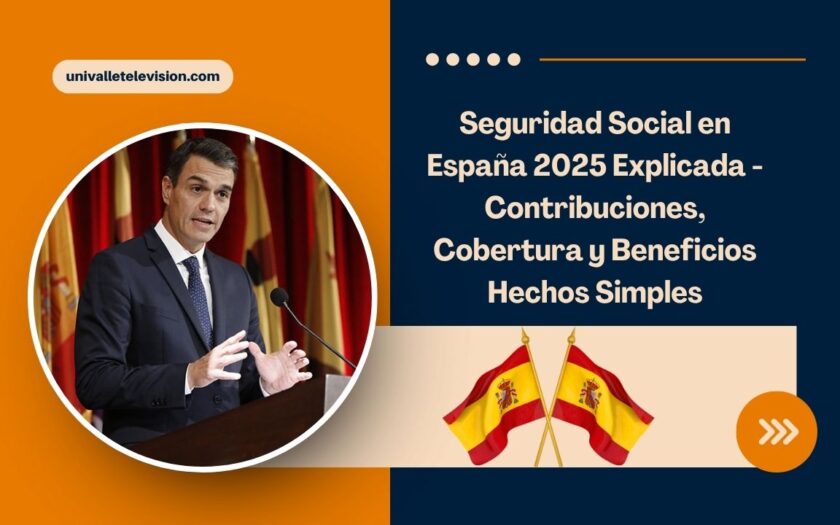 univalletelevision.com

Seguridad Social en España 2025 Explicada - Contribuciones, Cobertura y Beneficios Hechos Simples